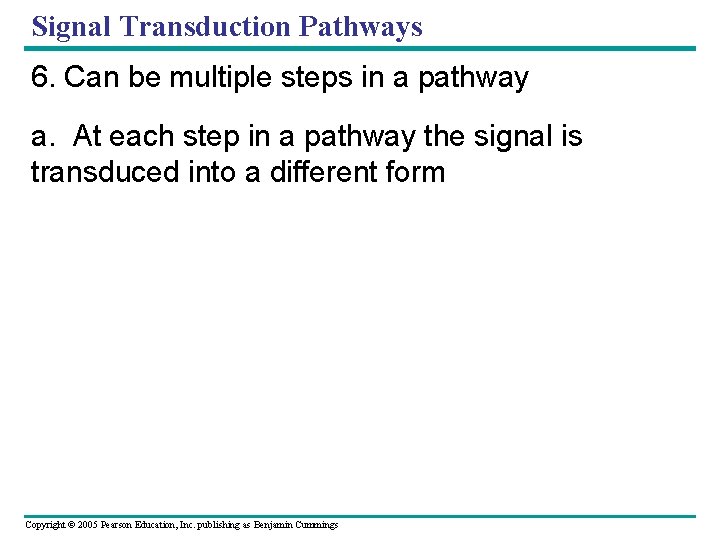 Signal Transduction Pathways

6. Can be multiple steps in a pathway

a.  At each step in a pathway the signal is transduced into a different form

Copyright © 2005 Pearson Education, Inc. publishing as Benjamin Cummings